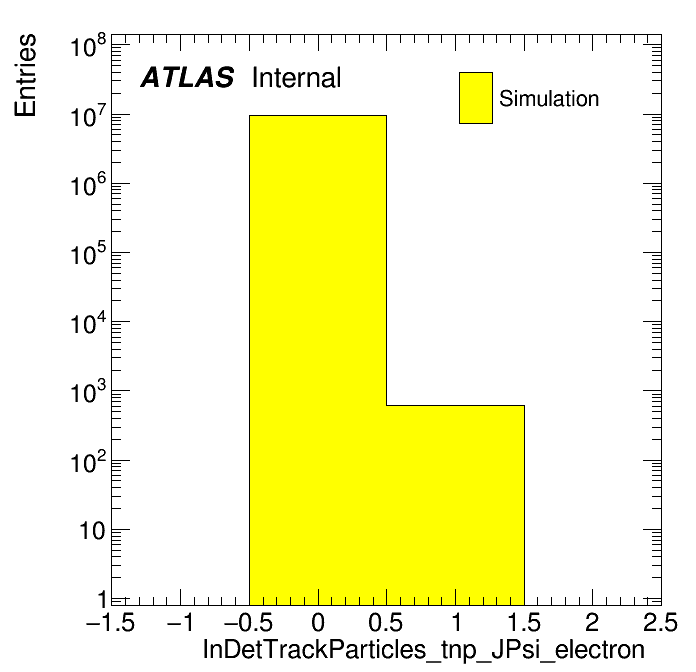 Entries

ATLAS Internal

Simulation

$10^8$
$10^7$
$10^6$
$10^5$
$10^4$
$10^3$
$10^2$
10
1

−1.5 −1 −0.5 0 0.5 1 1.5 2 2.5

InDetTrackParticles_tnp_JPsi_electron